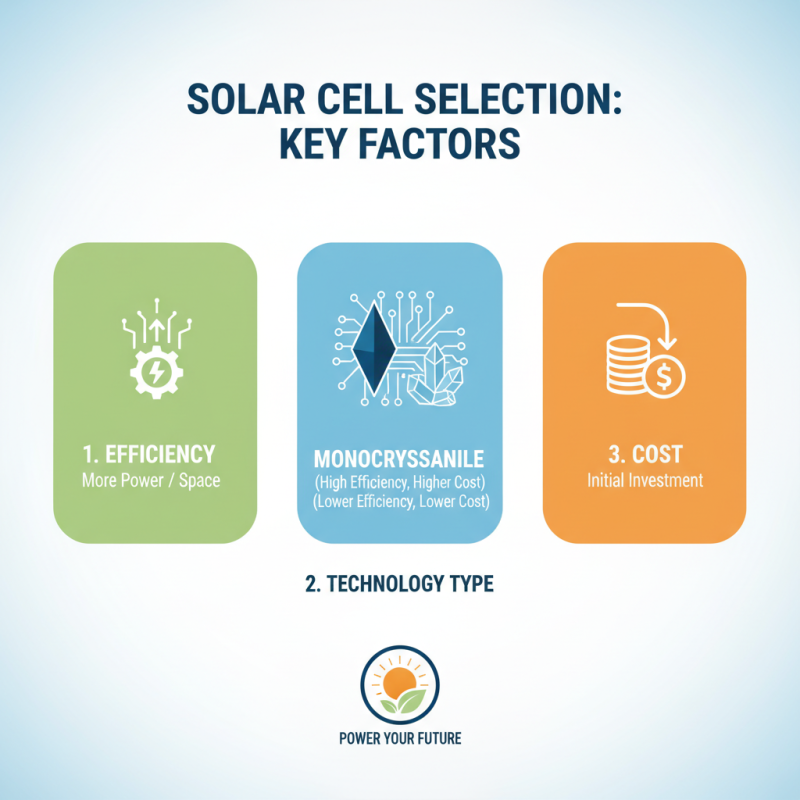 SOLAR CELL SELECTION:
KEY FACTORS

1. EFFICIENCY
More Power / Space

MONOCRYSSANILE
(High Efficiency, Higher Cost)
(Lower Efficiency, Lower Cost)

3. COST
Initial Investment

2. TECHNOLOGY TYPE

POWER YOUR FUTURE